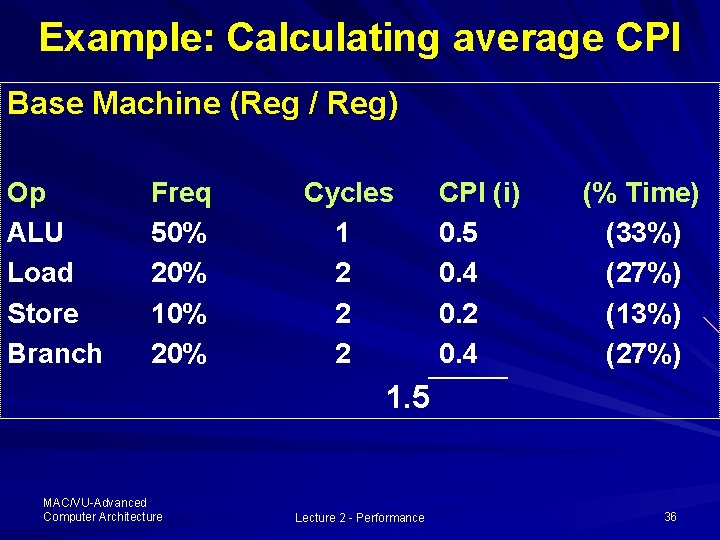 Example: Calculating average CPI

Base Machine (Reg / Reg)

| Op | Freq | Cycles | CPI (i) | (% Time) |
|---|---|---|---|---|
| ALU | 50% | 1 | 0.5 | (33%) |
| Load | 20% | 2 | 0.4 | (27%) |
| Store | 10% | 2 | 0.2 | (13%) |
| Branch | 20% | 2 | 0.4 | (27%) |

1.5

MAC/VU-Advanced Computer Architecture

Lecture 2 - Performance

36